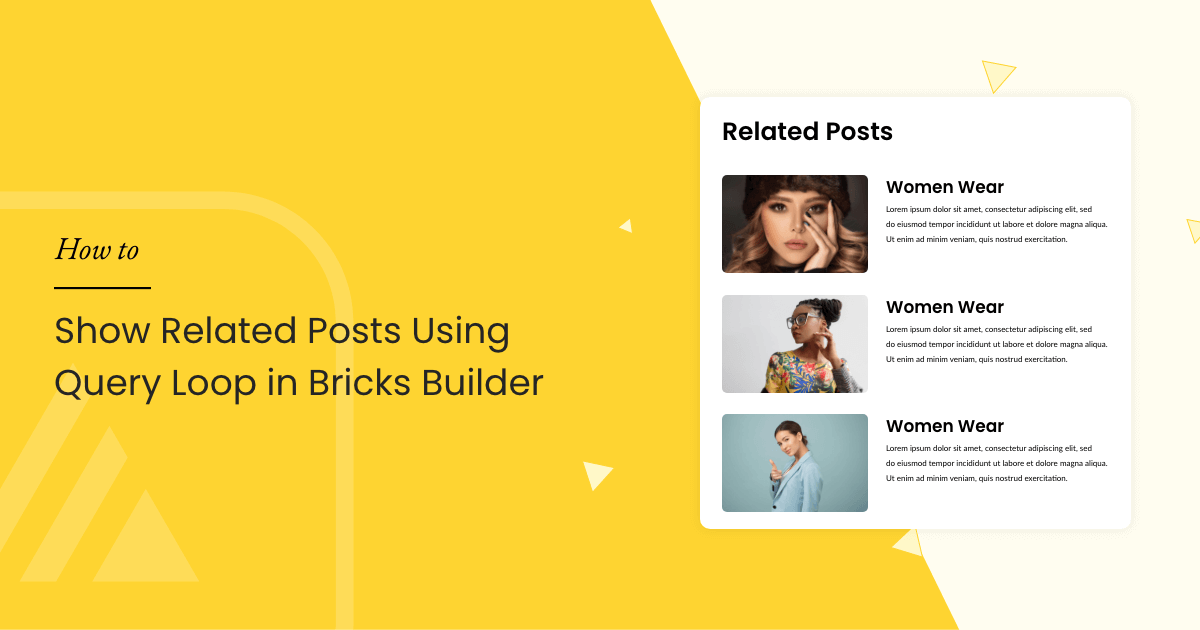 How to

Show Related Posts Using Query Loop in Bricks Builder

Related Posts

Women Wear

Lorem ipsum dolor sit amet, consectetur adipiscing elit, sed do eiusmod tempor incididunt ut labore et dolore magna aliqua. Ut enim ad minim veniam, quis nostrud exercitation.

Women Wear

Lorem ipsum dolor sit amet, consectetur adipiscing elit, sed do eiusmod tempor incididunt ut labore et dolore magna aliqua. Ut enim ad minim veniam, quis nostrud exercitation.

Women Wear

Lorem ipsum dolor sit amet, consectetur adipiscing elit, sed do eiusmod tempor incididunt ut labore et dolore magna aliqua. Ut enim ad minim veniam, quis nostrud exercitation.